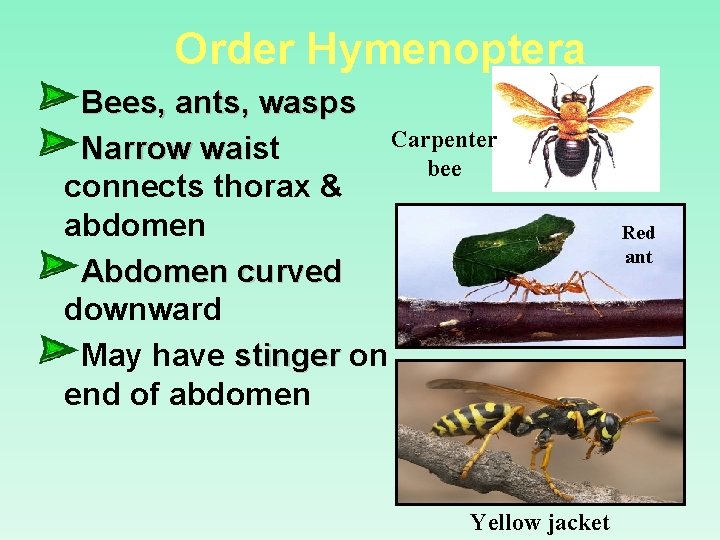 Order Hymenoptera

Bees, ants, wasps

Narrow waist connects thorax & abdomen

Abdomen curved downward

May have stinger on end of abdomen

Carpenter bee

Red ant

Yellow jacket